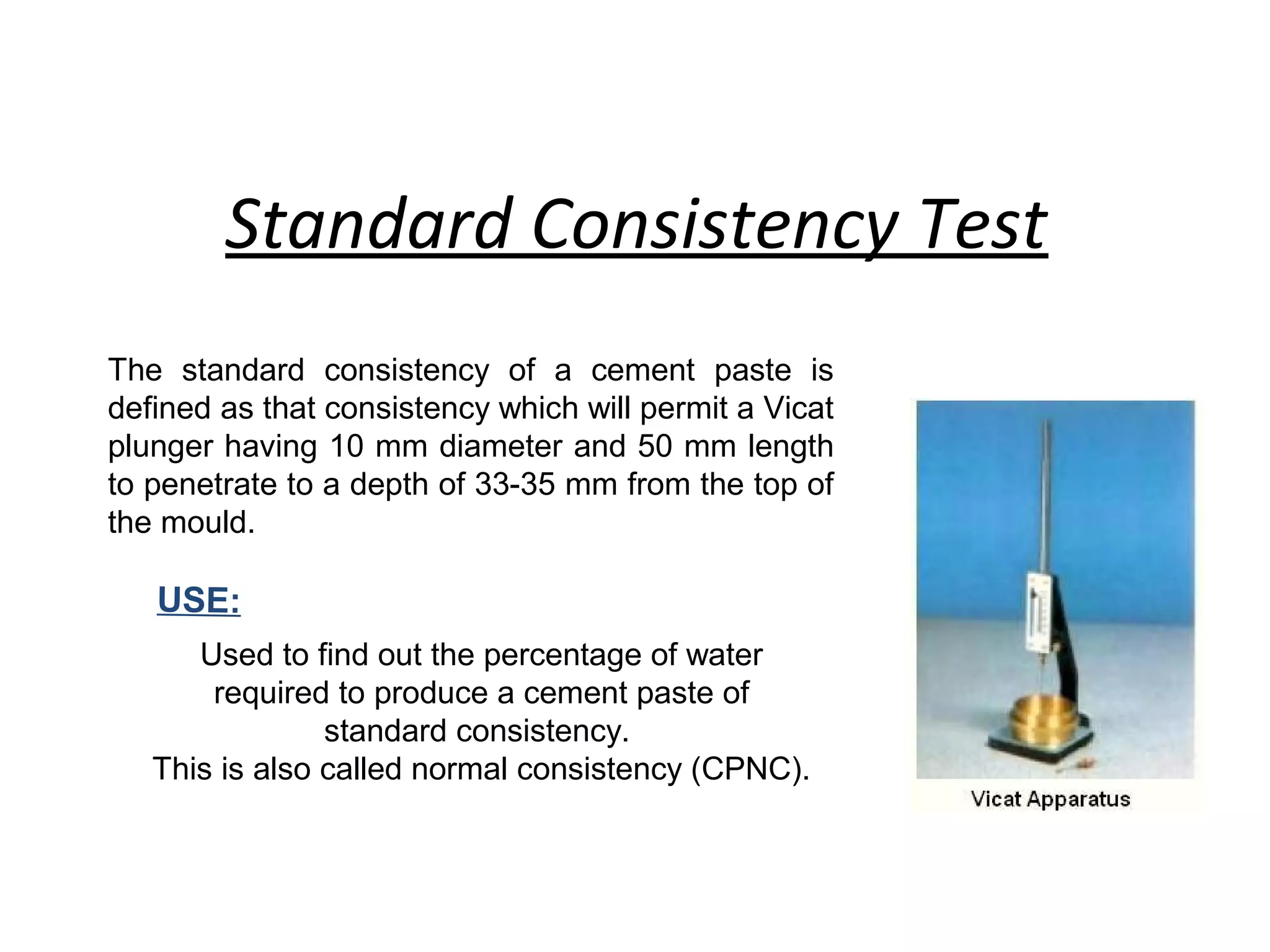 Standard Consistency Test

The standard consistency of a cement paste is defined as that consistency which will permit a Vicat plunger having 10 mm diameter and 50 mm length to penetrate to a depth of 33-35 mm from the top of the mould.

USE:

Used to find out the percentage of water required to produce a cement paste of standard consistency.
This is also called normal consistency (CPNC).

Vicat Apparatus